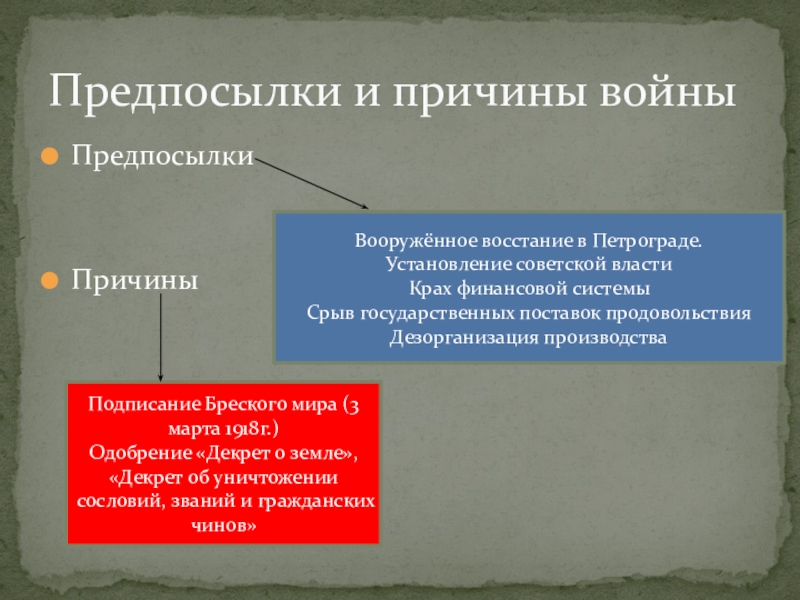 Предпосылки и причины войны

Предпосылки

Причины

Вооружённое восстание в Петрограде.
Установление советской власти
Крах финансовой системы
Срыв государственных поставок продовольствия
Дезорганизация производства

Подписание Бреского мира (3 марта 1918г.)
Одобрение «Декрет о земле», «Декрет об уничтожении сословий, званий и гражданских чинов»